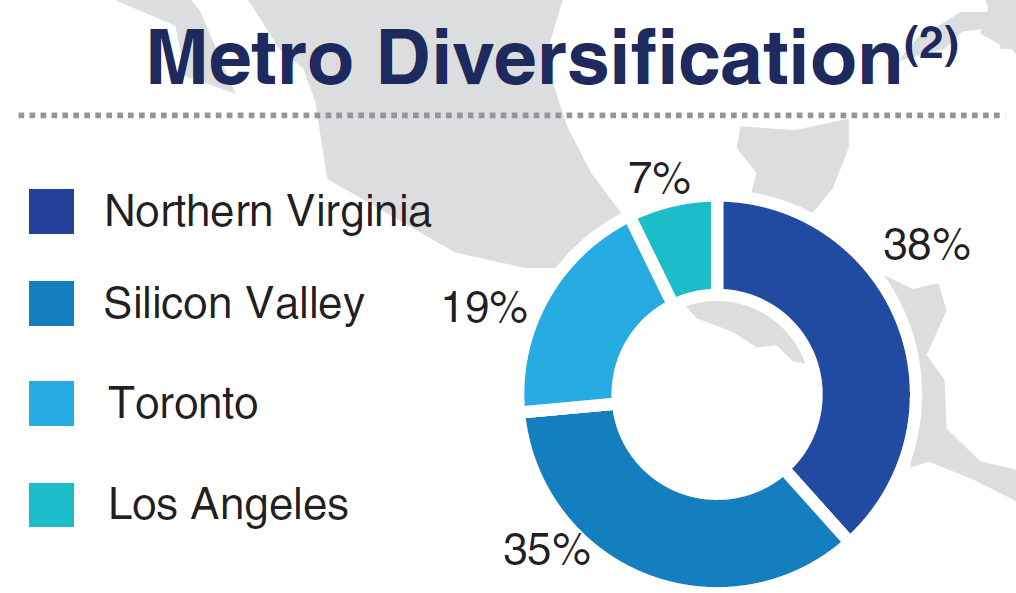 Metro Diversification$^{(2)}$

Northern Virginia

Silicon Valley

Toronto

Los Angeles

7%

38%

19%

35%